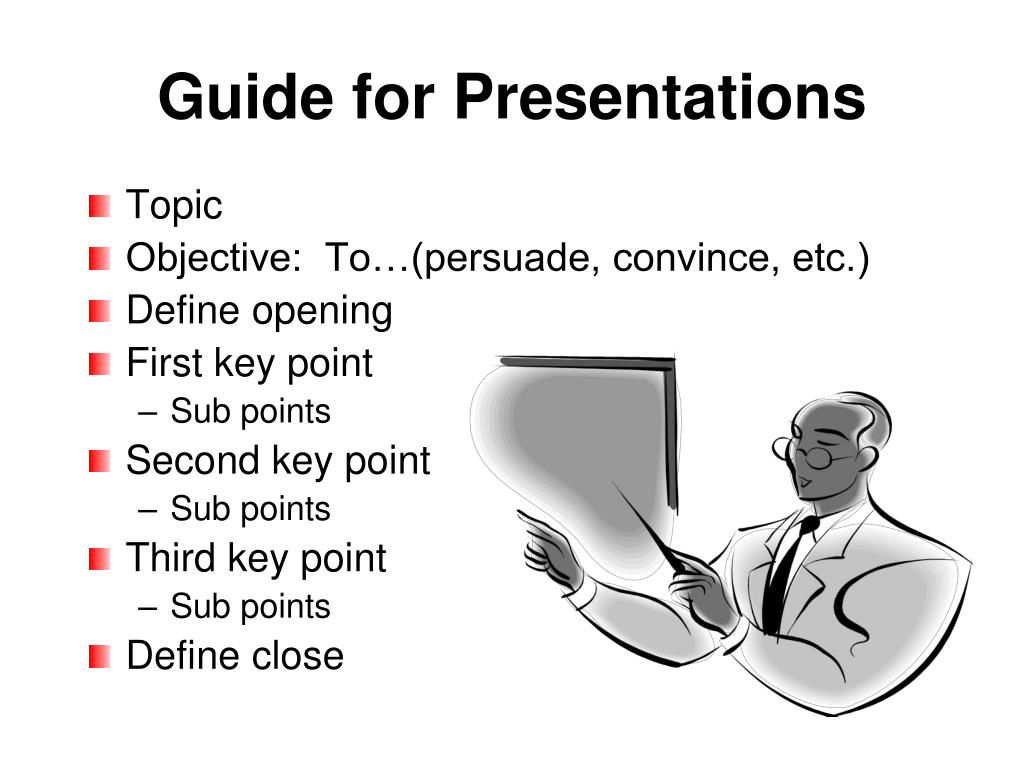 Guide for Presentations

Topic
Objective: To…(persuade, convince, etc.)
Define opening
First key point
– Sub points
Second key point
– Sub points
Third key point
– Sub points
Define close